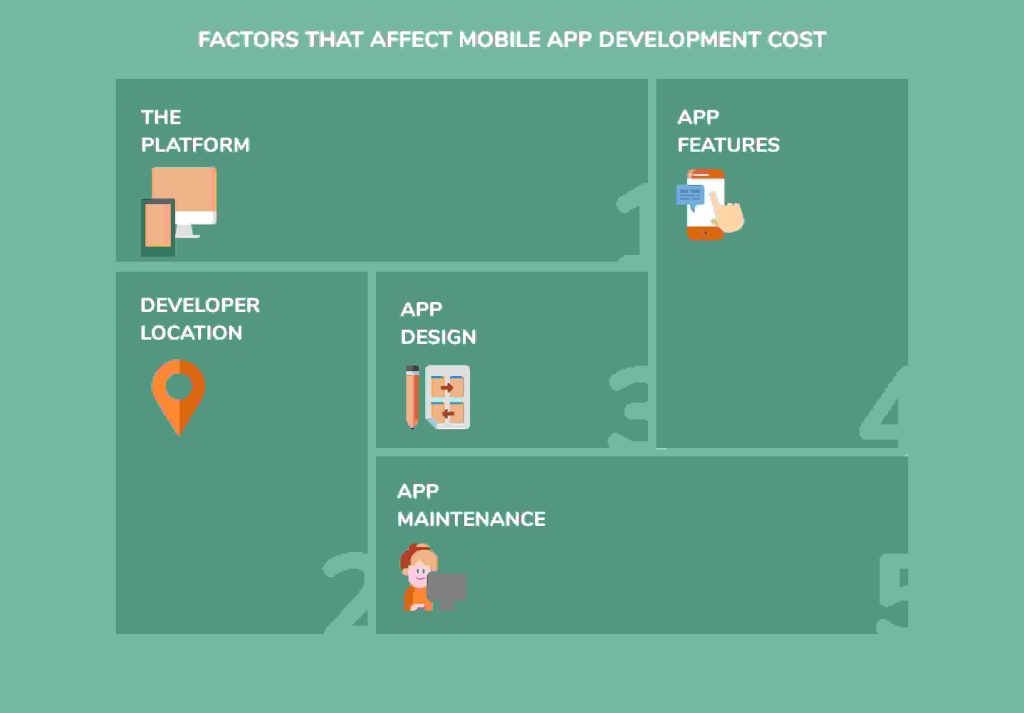 FACTORS THAT AFFECT MOBILE APP DEVELOPMENT COST

THE PLATFORM

1

APP FEATURES

4

DEVELOPER LOCATION

2

APP DESIGN

3

APP MAINTENANCE

5